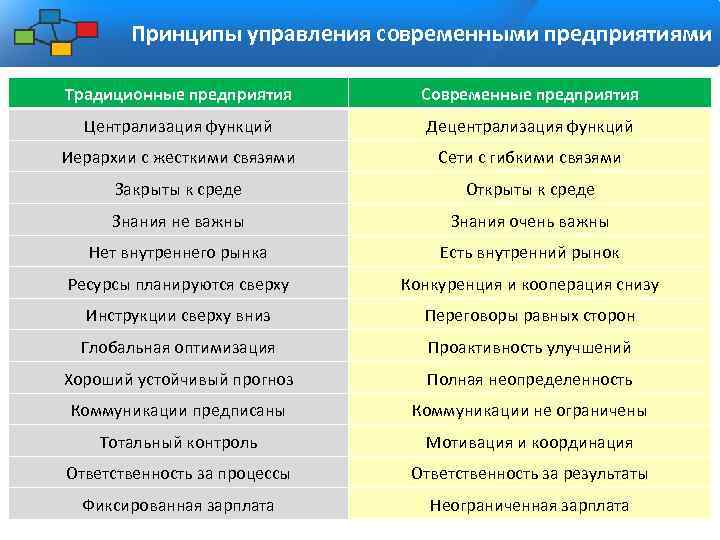 Принципы управления современными предприятиями

| Традиционные предприятия | Современные предприятия |
|---|---|
| Централизация функций | Децентрализация функций |
| Иерархии с жесткими связями | Сети с гибкими связями |
| Закрыты к среде | Открыты к среде |
| Знания не важны | Знания очень важны |
| Нет внутреннего рынка | Есть внутренний рынок |
| Ресурсы планируются сверху | Конкуренция и кооперация снизу |
| Инструкции сверху вниз | Переговоры равных сторон |
| Глобальная оптимизация | Проактивность улучшений |
| Хороший устойчивый прогноз | Полная неопределенность |
| Коммуникации предписаны | Коммуникации не ограничены |
| Тотальный контроль | Мотивация и координация |
| Ответственность за процессы | Ответственность за результаты |
| Фиксированная зарплата | Неограниченная зарплата |